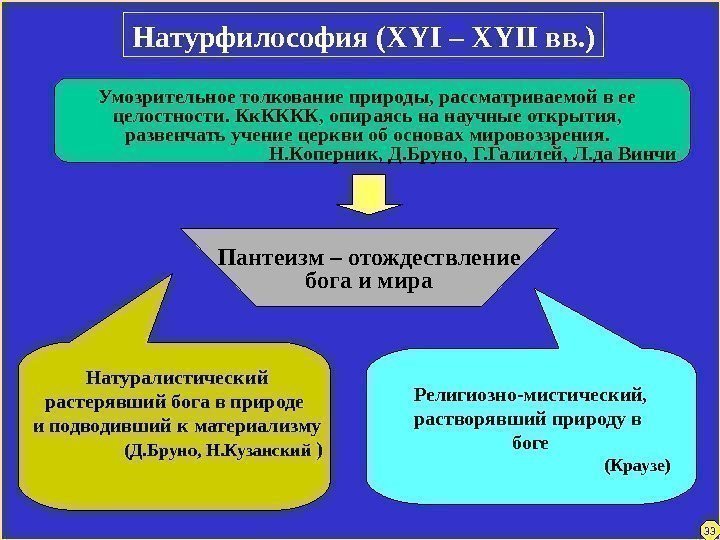 Натурфилософия (XYI – XYII вв.)

Умозрительное толкование природы, рассматриваемой в ее целостности. КкКККК, опираясь на научные открытия, развенчать учение церкви об основах мировоззрения.
Н.Коперник, Д.Бруно, Г.Галилей, Л.да Винчи

Пантеизм – отождествление бога и мира

Натуралистический растерявший бога в природе и подводивший к материализму
(Д.Бруно, Н.Кузанский )

Религиозно-мистический, растворявший природу в боге
(Краузе)

33